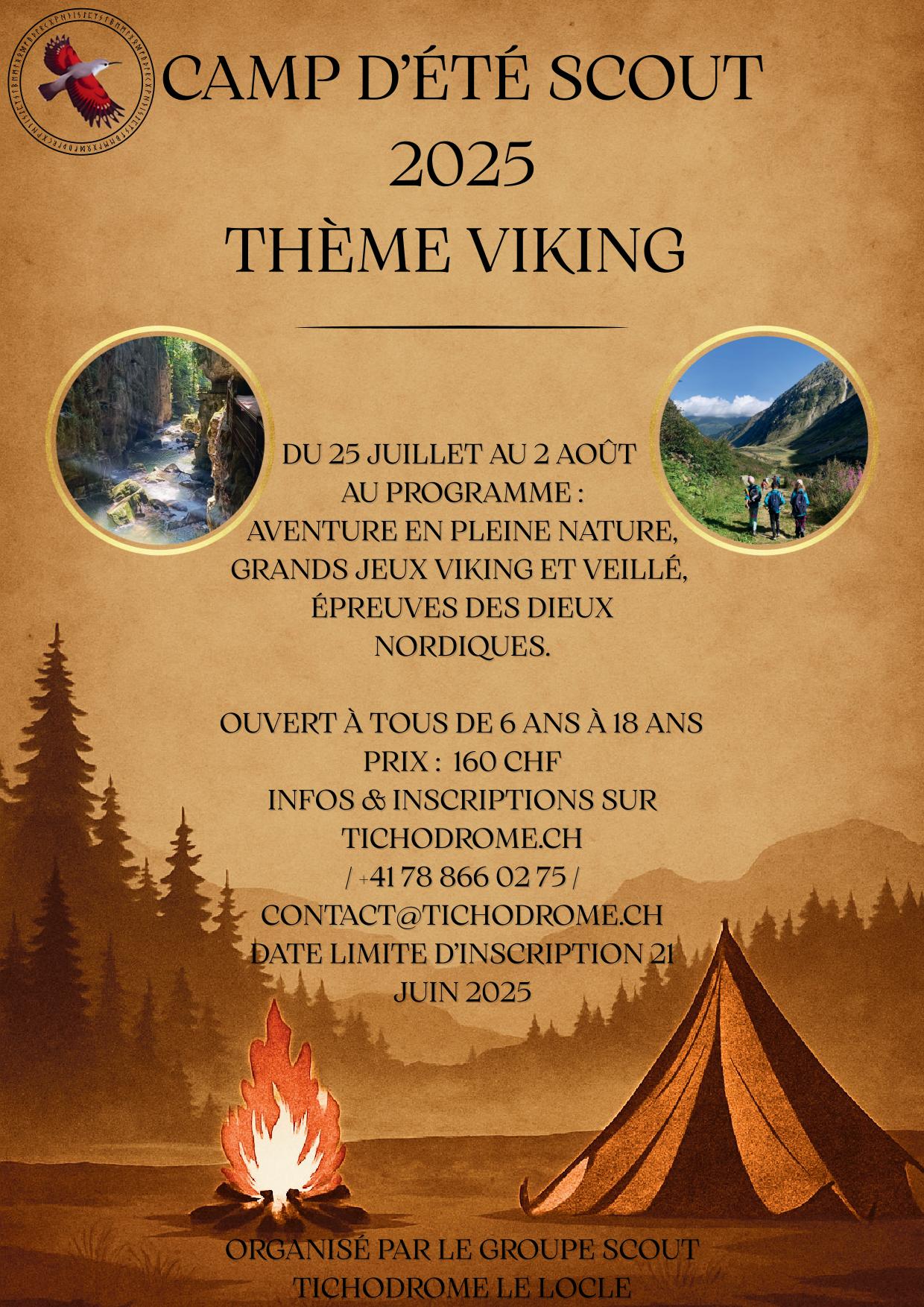 CAMP D'ÉTÉ SCOUT 2025
THÈME VIKING

DU 25 JUILLET AU 2 AOÛT
AU PROGRAMME :
AVENTURE EN PLEINE NATURE, GRANDS JEUX VIKING ET VEILLÉ, ÉPREUVES DES DIEUX NORDIQUES.

OUVERT À TOUS DE 6 ANS À 18 ANS
PRIX : 160 CHF
INFOS & INSCRIPTIONS SUR TICHODROME.CH
/ +41 78 866 02 75 /
CONTACT@TICHODROME.CH
DATE LIMITE D'INSCRIPTION 21 JUIN 2025

ORGANISÉ PAR LE GROUPE SCOUT TICHODROME LE LOCLE